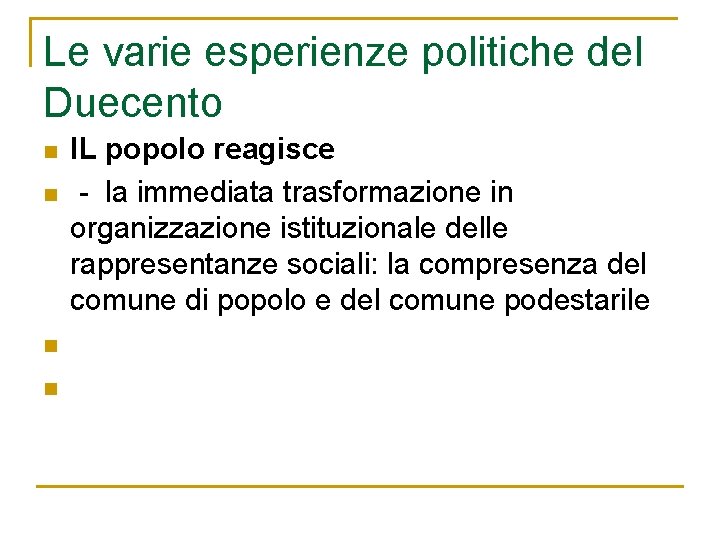 Le varie esperienze politiche del Duecento

IL popolo reagisce

- la immediata trasformazione in organizzazione istituzionale delle rappresentanze sociali: la compresenza del comune di popolo e del comune podestarile